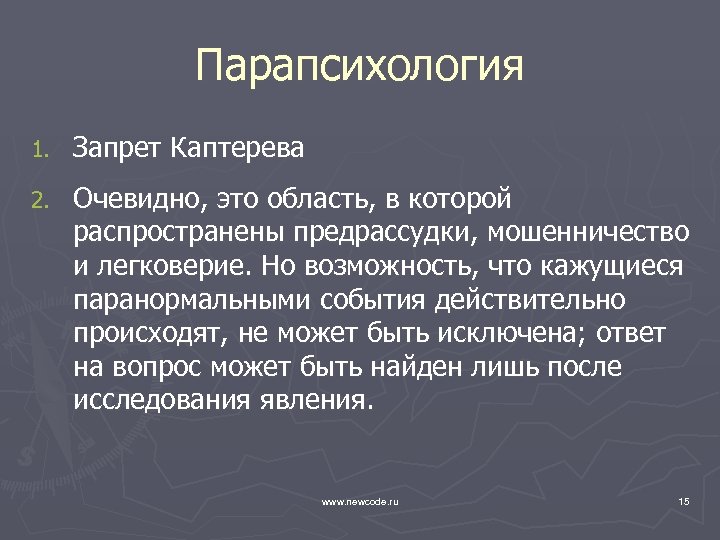 Парапсихология

1. Запрет Каптерева

2. Очевидно, это область, в которой распространены предрассудки, мошенничество и легковерие. Но возможность, что кажущиеся паранормальными события действительно происходят, не может быть исключена; ответ на вопрос может быть найден лишь после исследования явления.

www.newcode.ru

15